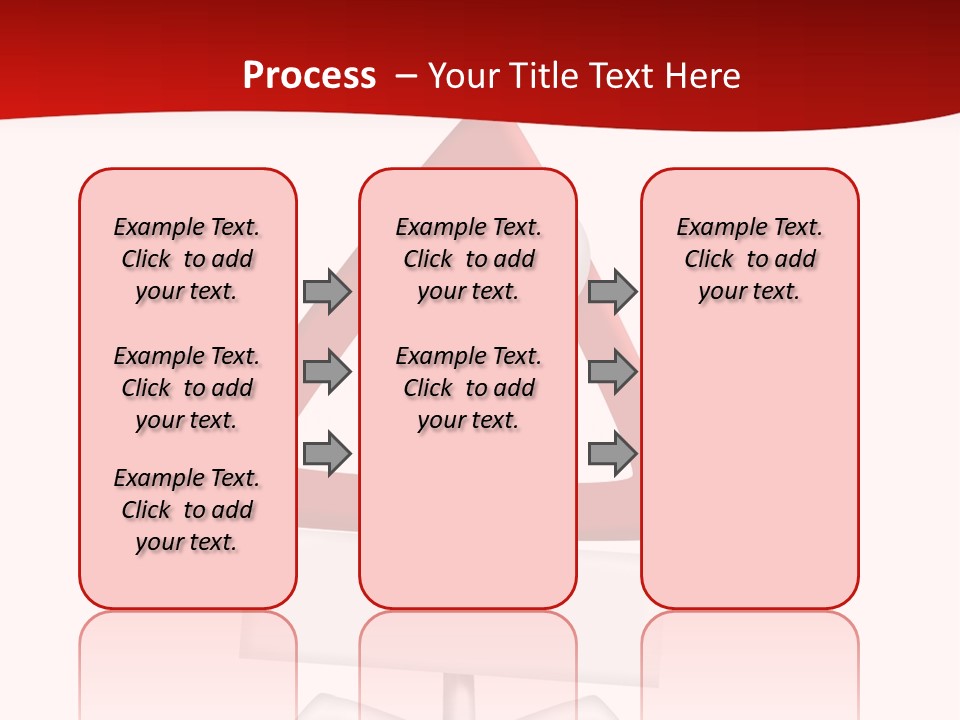 Process – Your Title Text Here

Example Text. Click to add your text.

Example Text. Click to add your text.

Example Text. Click to add your text.

Example Text. Click to add your text.

Example Text. Click to add your text.

Example Text. Click to add your text.